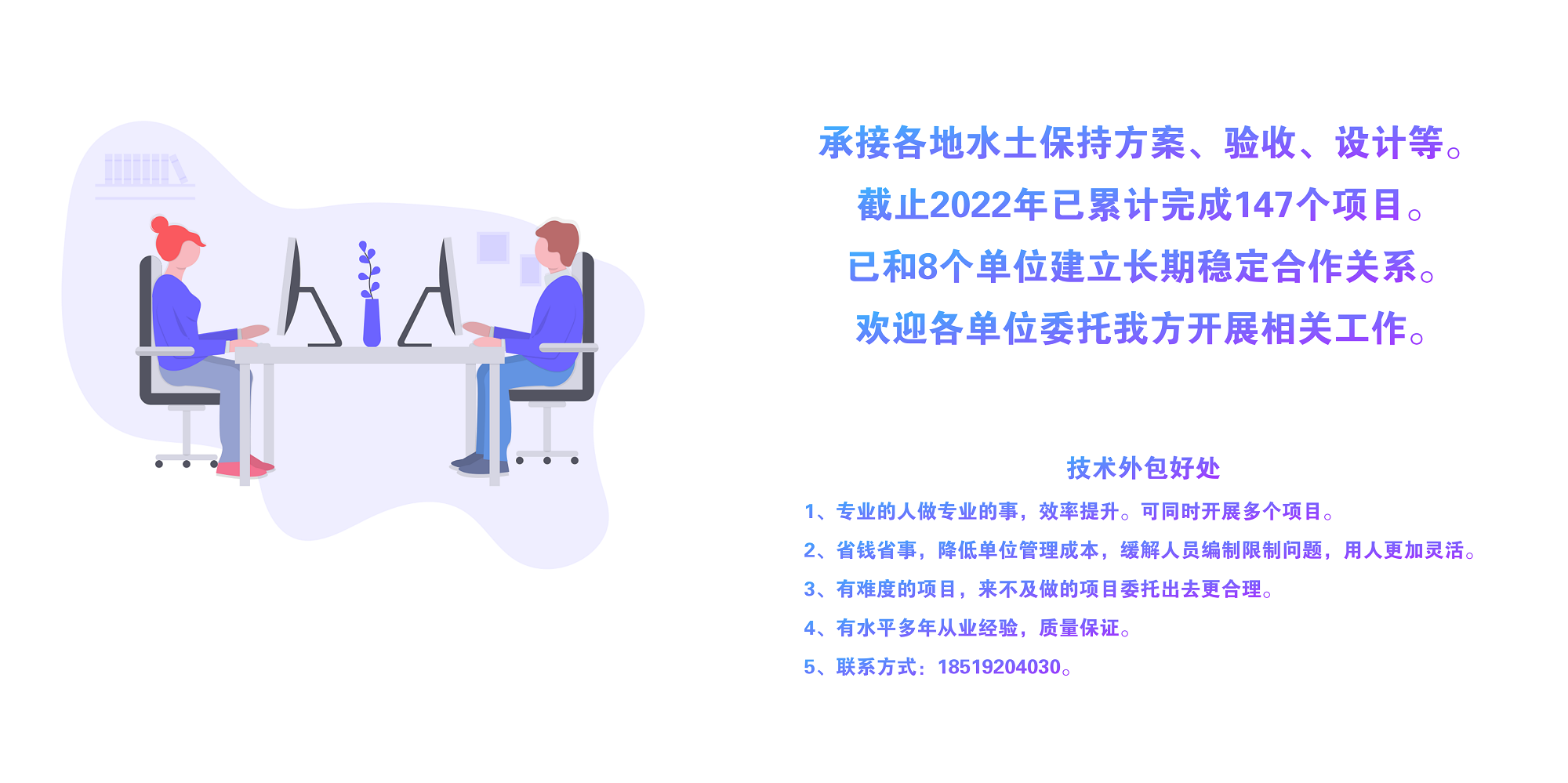 承接各地水土保持方案、验收、设计等。
截止2022年已累计完成147个项目。
已和8个单位建立长期稳定合作关系。
欢迎各单位委托我方开展相关工作。

技术外包好处

1、专业的人做专业的事，效率提升。可同时开展多个项目。
2、省钱省事，降低单位管理成本，缓解人员编制限制问题，用人更加灵活。
3、有难度的项目，来不及做的项目委托出去更合理。
4、有水平多年从业经验，质量保证。
5、联系方式：18519204030。